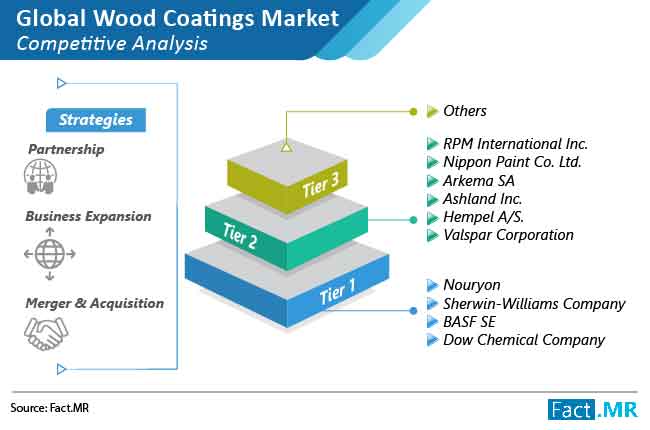 Global Wood Coatings Market
Competitive Analysis

Strategies

Partnership

Business Expansion

Merger & Acquisition

Tier 3

Tier 2

Tier 1

Others

RPM International Inc.
Nippon Paint Co. Ltd.
Arkema SA
Ashland Inc.
Hempel A/S.
Valspar Corporation

Nouryon
Sherwin-Williams Company
BASF SE
Dow Chemical Company

Source: Fact.MR

Fact.MR